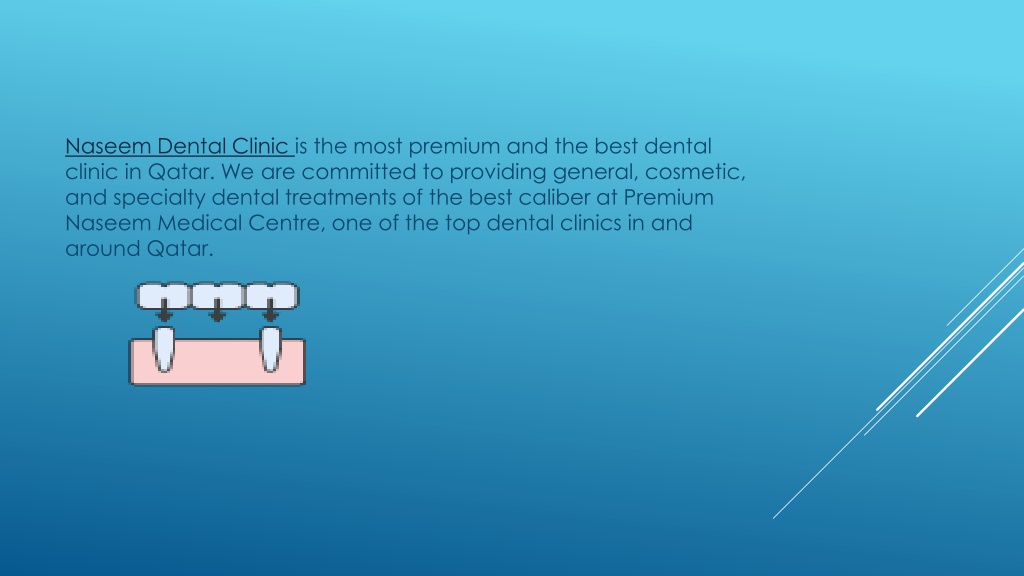 Naseem Dental Clinic is the most premium and the best dental clinic in Qatar. We are committed to providing general, cosmetic, and specialty dental treatments of the best caliber at Premium Naseem Medical Centre, one of the top dental clinics in and around Qatar.